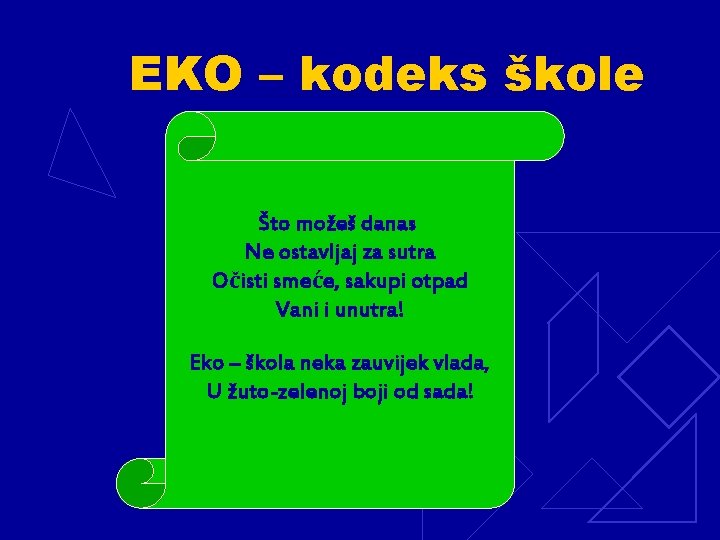 EKO – kodeks škole

Što možeš danas
Ne ostavljaj za sutra
Očisti smeće, sakupi otpad
Vani i unutra!

Eko – škola neka zauvijek vlada,
U žuto-zelenoj boji od sada!